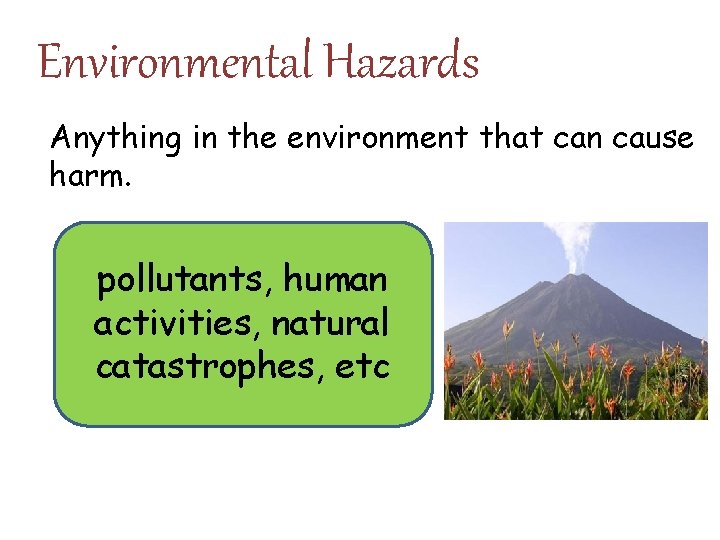 Environmental Hazards

Anything in the environment that can cause harm.

pollutants, human activities, natural catastrophes, etc